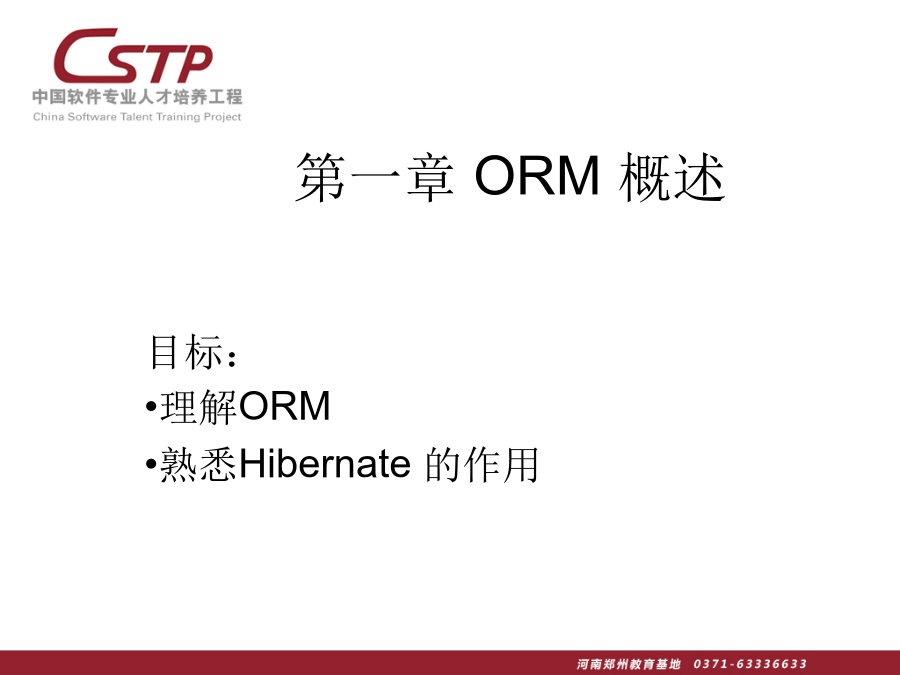 CSTP
中国软件专业人才培养工程
China Software Talent Training Project

第一章 ORM 概述

目标：
•理解ORM
•熟悉Hibernate 的作用

河南郑州教育基地 0371-63336633